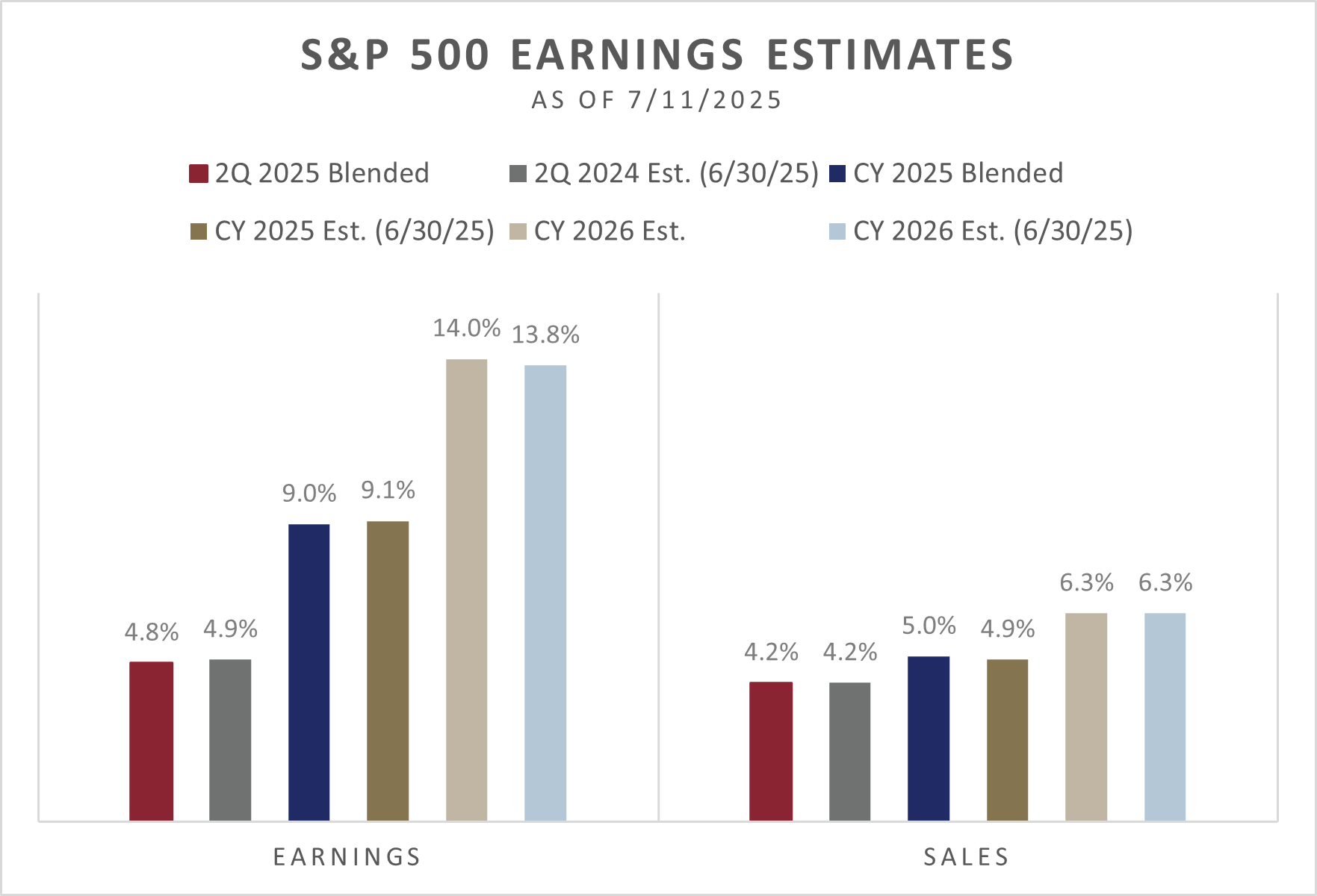 S&P 500 EARNINGS ESTIMATES
AS OF 7/11/2025

2Q 2025 Blended
2Q 2024 Est. (6/30/25)
CY 2025 Blended
CY 2025 Est. (6/30/25)
CY 2026 Est.
CY 2026 Est. (6/30/25)

4.8%
4.9%
9.0%
9.1%
14.0%
13.8%

4.2%
4.2%
5.0%
4.9%
6.3%
6.3%

EARNINGS

SALES